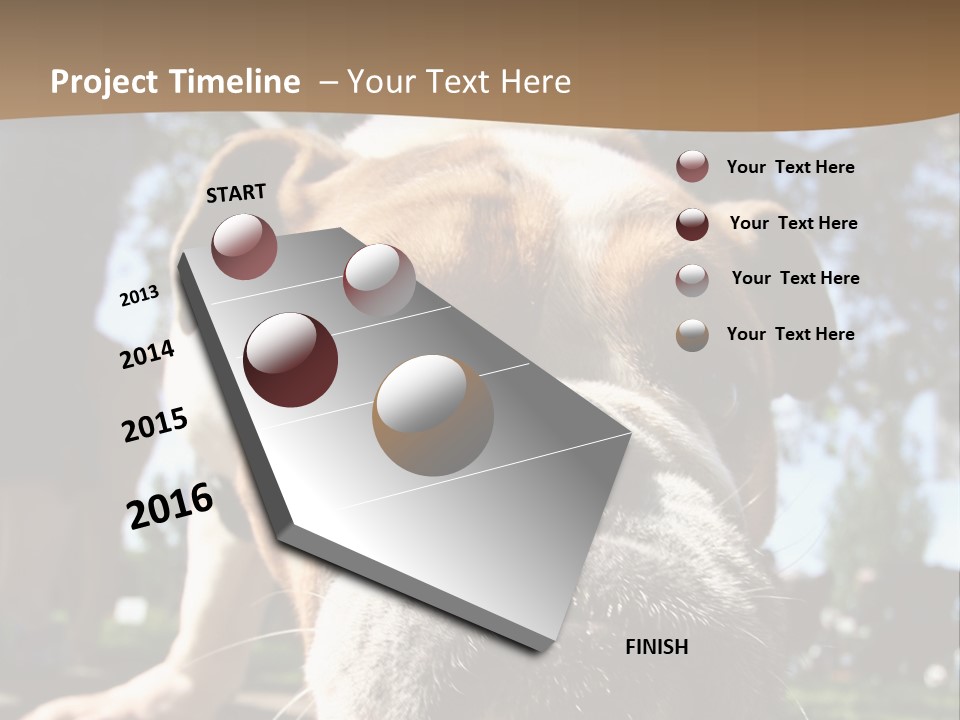 Project Timeline – Your Text Here

START

2013

2014

2015

2016

FINISH

Your Text Here

Your Text Here

Your Text Here

Your Text Here